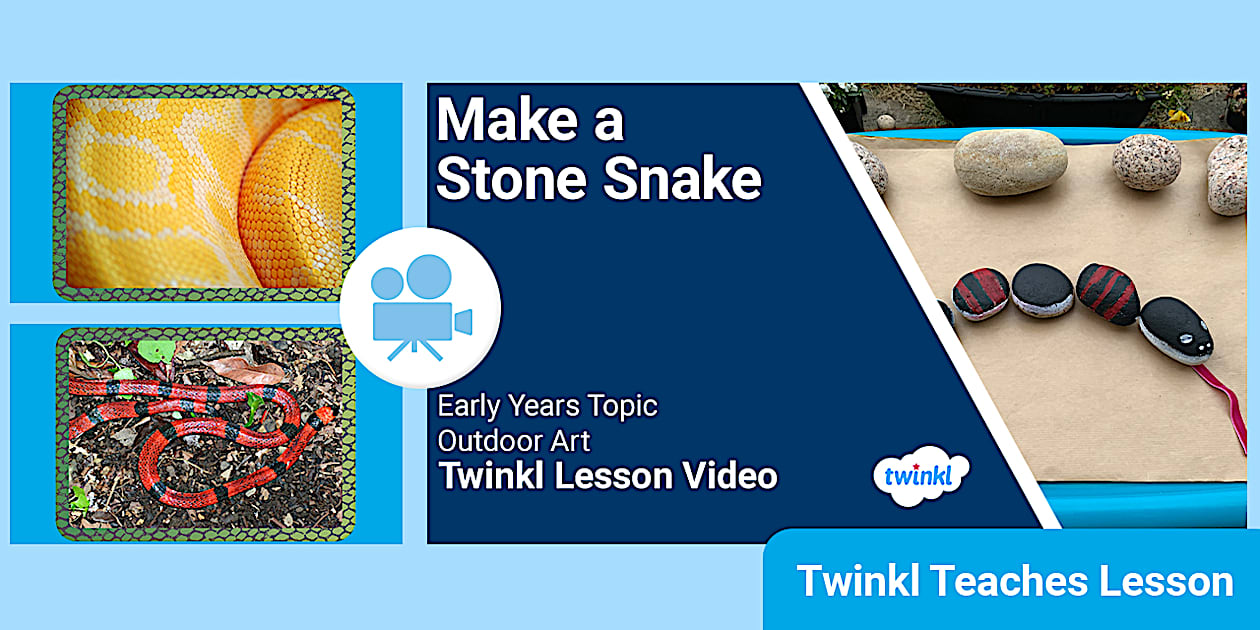 Make a Stone Snake

Early Years Topic
Outdoor Art
Twinkl Lesson Video

twinkl

Twinkl Teaches Lesson